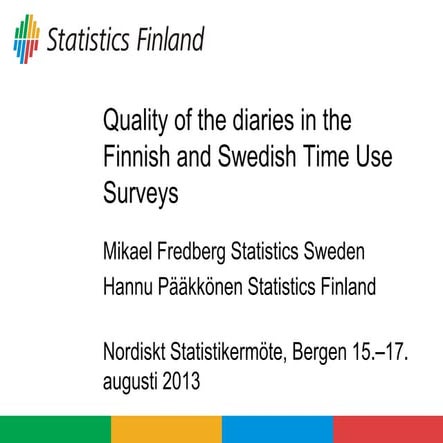 Statistics Finland

Quality of the diaries in the Finnish and Swedish Time Use Surveys

Mikael Fredberg Statistics Sweden

Hannu Pääkkönen Statistics Finland

Nordiskt Statistikermöte, Bergen 15.–17. augusti 2013